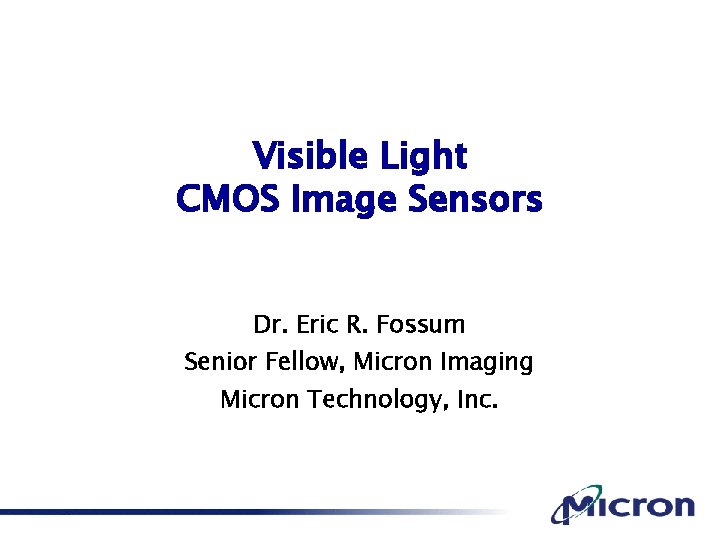 Visible Light
CMOS Image Sensors

Dr. Eric R. Fossum
Senior Fellow, Micron Imaging
Micron Technology, Inc.

Micron